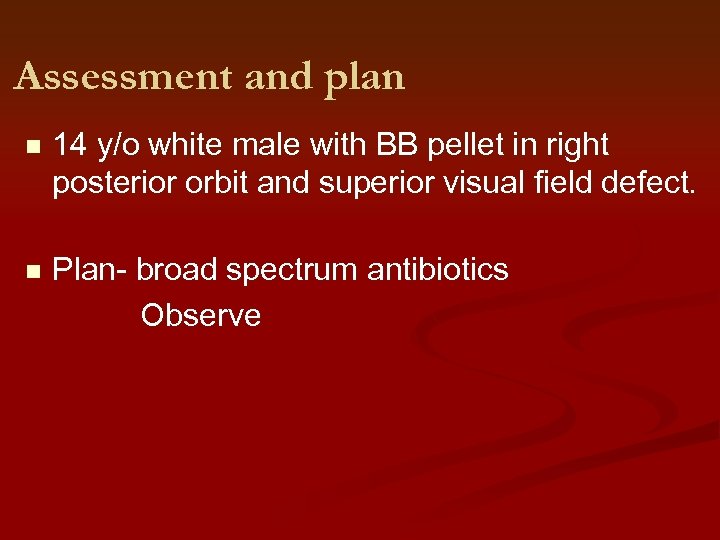 Assessment and plan

14 y/o white male with BB pellet in right posterior orbit and superior visual field defect.

Plan- broad spectrum antibiotics
Observe